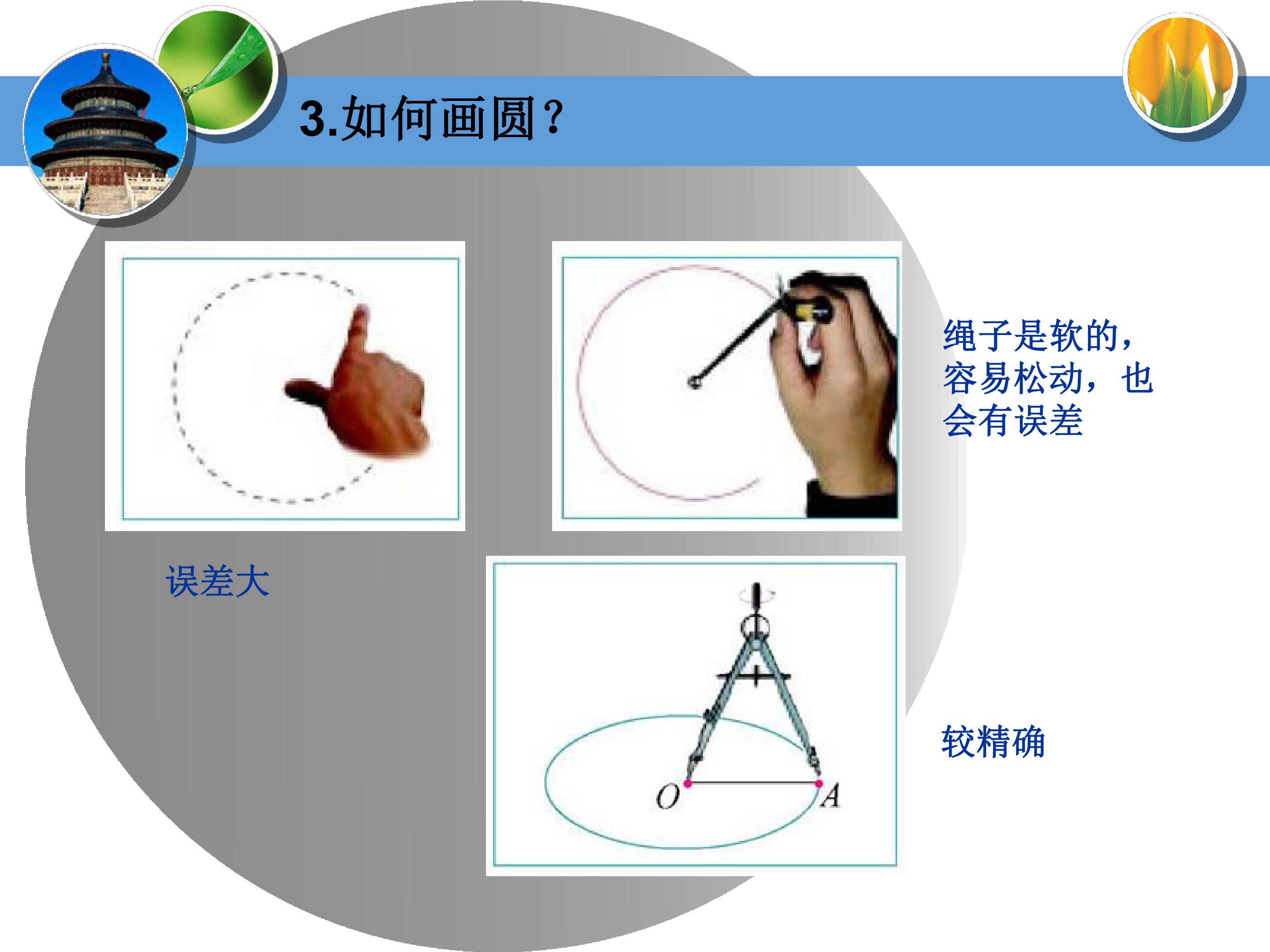 3.如何画圆?

绳子是软的，容易松动，也会有误差

误差大

O

A

较精确